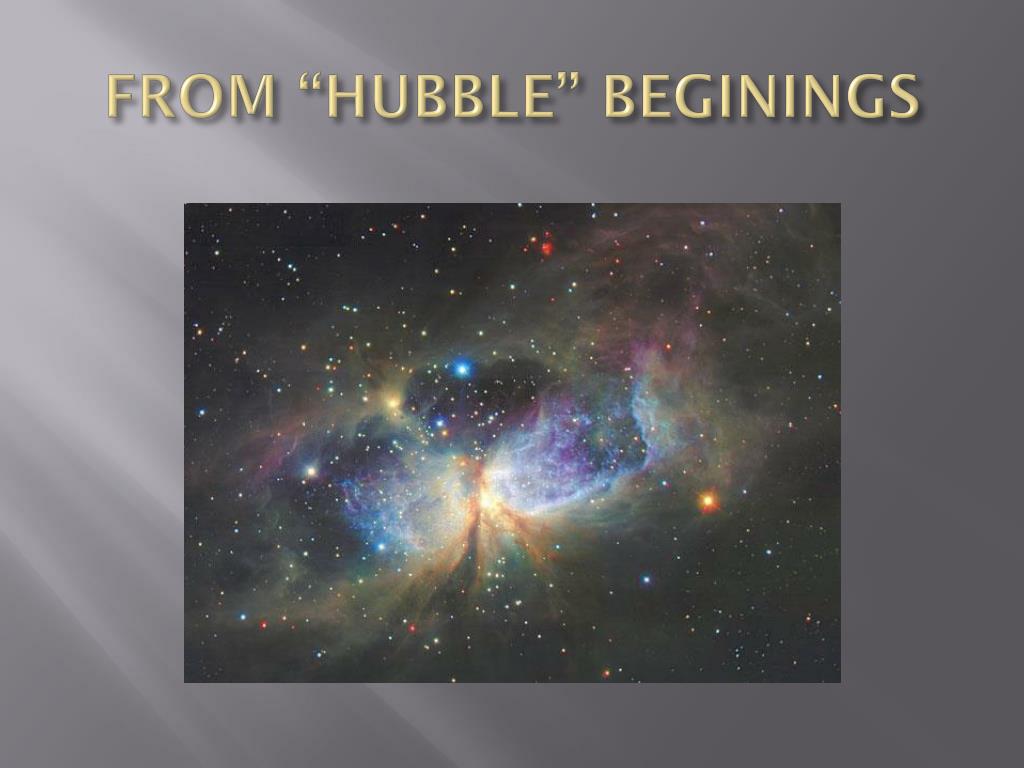 FROM “HUBBLE” BEGININGS